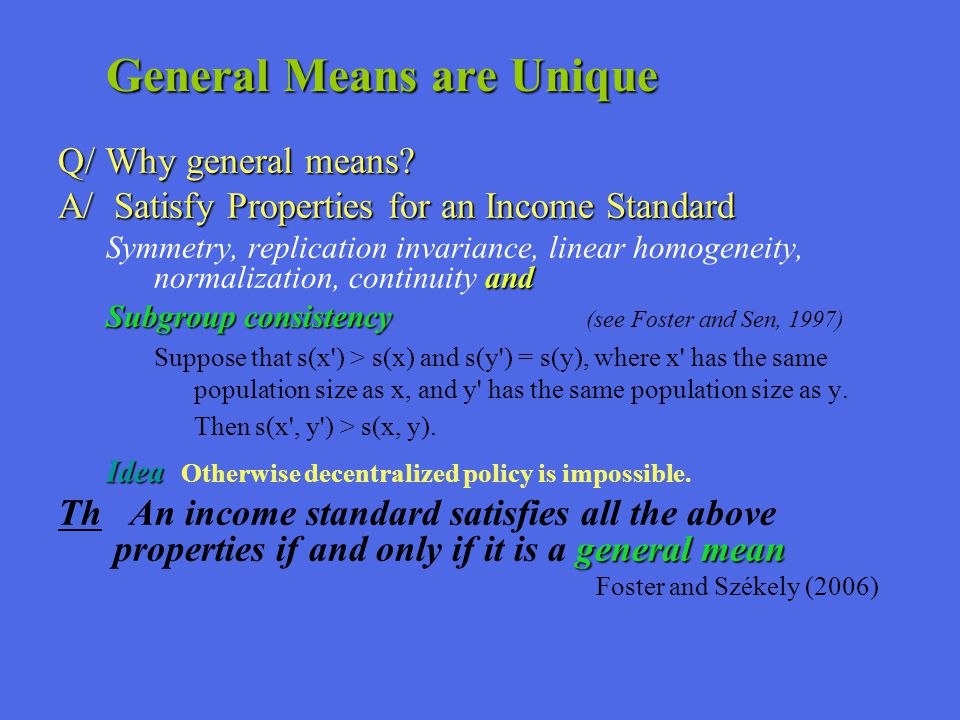 General Means are Unique

Q/ Why general means?

A/ Satisfy Properties for an Income Standard

Symmetry, replication invariance, linear homogeneity, normalization, continuity and

Subgroup consistency (see Foster and Sen, 1997)

Suppose that s(x') > s(x) and s(y') = s(y), where x' has the same population size as x, and y' has the same population size as y.

Then s(x', y') > s(x, y).

Idea Otherwise decentralized policy is impossible.

Th An income standard satisfies all the above properties if and only if it is a general mean

Foster and Székely (2006)